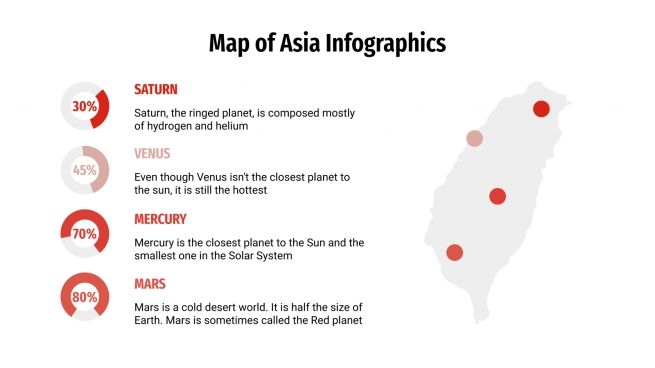 Map of Asia Infographics

30%

SATURN

Saturn, the ringed planet, is composed mostly of hydrogen and helium

45%

VENUS

Even though Venus isn't the closest planet to the sun, it is still the hottest

70%

MERCURY

Mercury is the closest planet to the Sun and the smallest one in the Solar System

80%

MARS

Mars is a cold desert world. It is half the size of Earth. Mars is sometimes called the Red planet